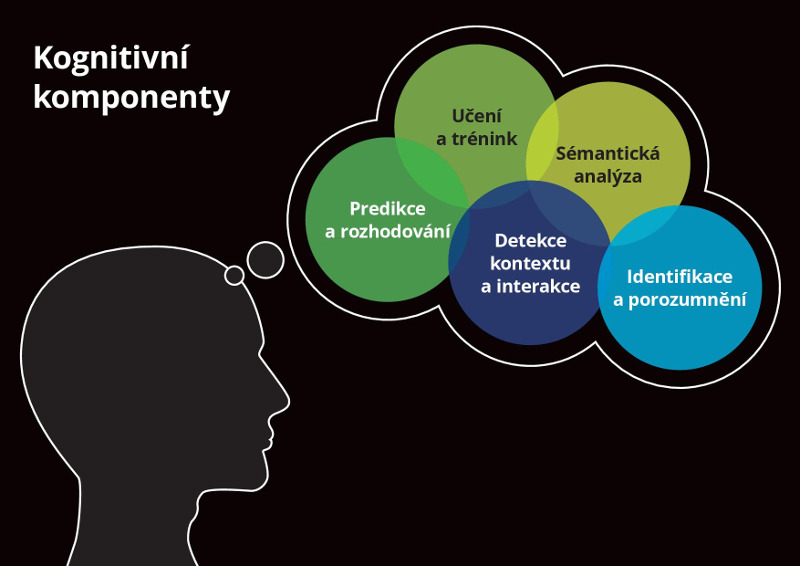 Kognitivní komponenty

Učení a trénink

Sémantická analýza

Predikce a rozhodování

Detekce kontextu a interakce

Identifikace a porozumnění